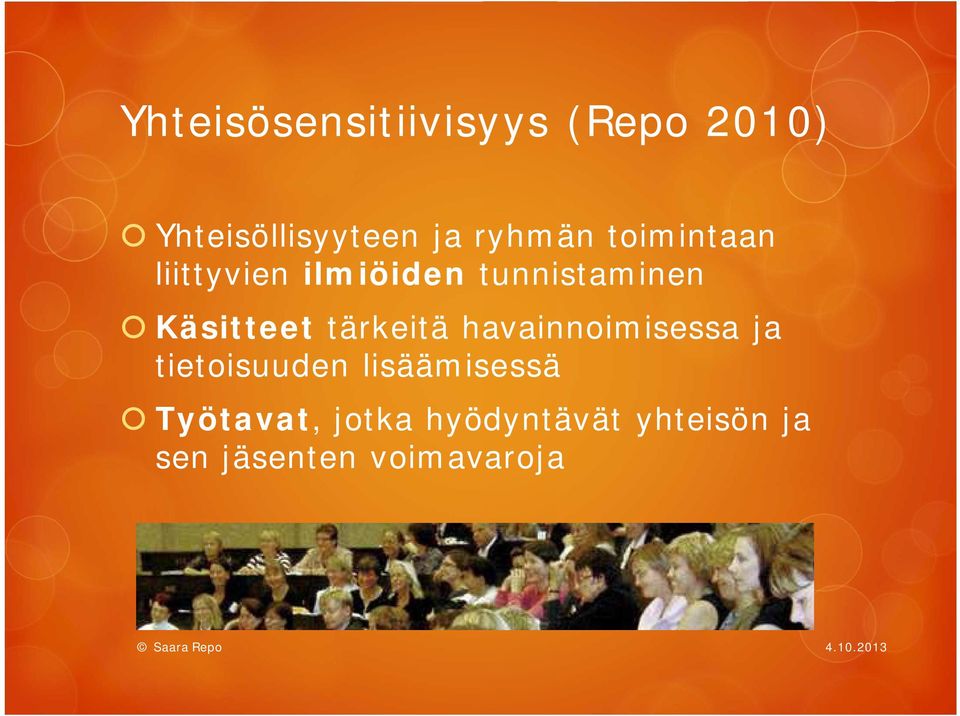 Yhteisösensitiivisyys (Repo 2010)

Yhteisöllisyyteen ja ryhmän toimintaan liittyvien ilmiöiden tunnistaminen

Käsitteet tärkeitä havainnoimisessa ja tietoisuuden lisäämisessä

Työtavat, jotka hyödyntävät yhteisön ja sen jäsenten voimavaroja

© Saara Repo

4.10.2013